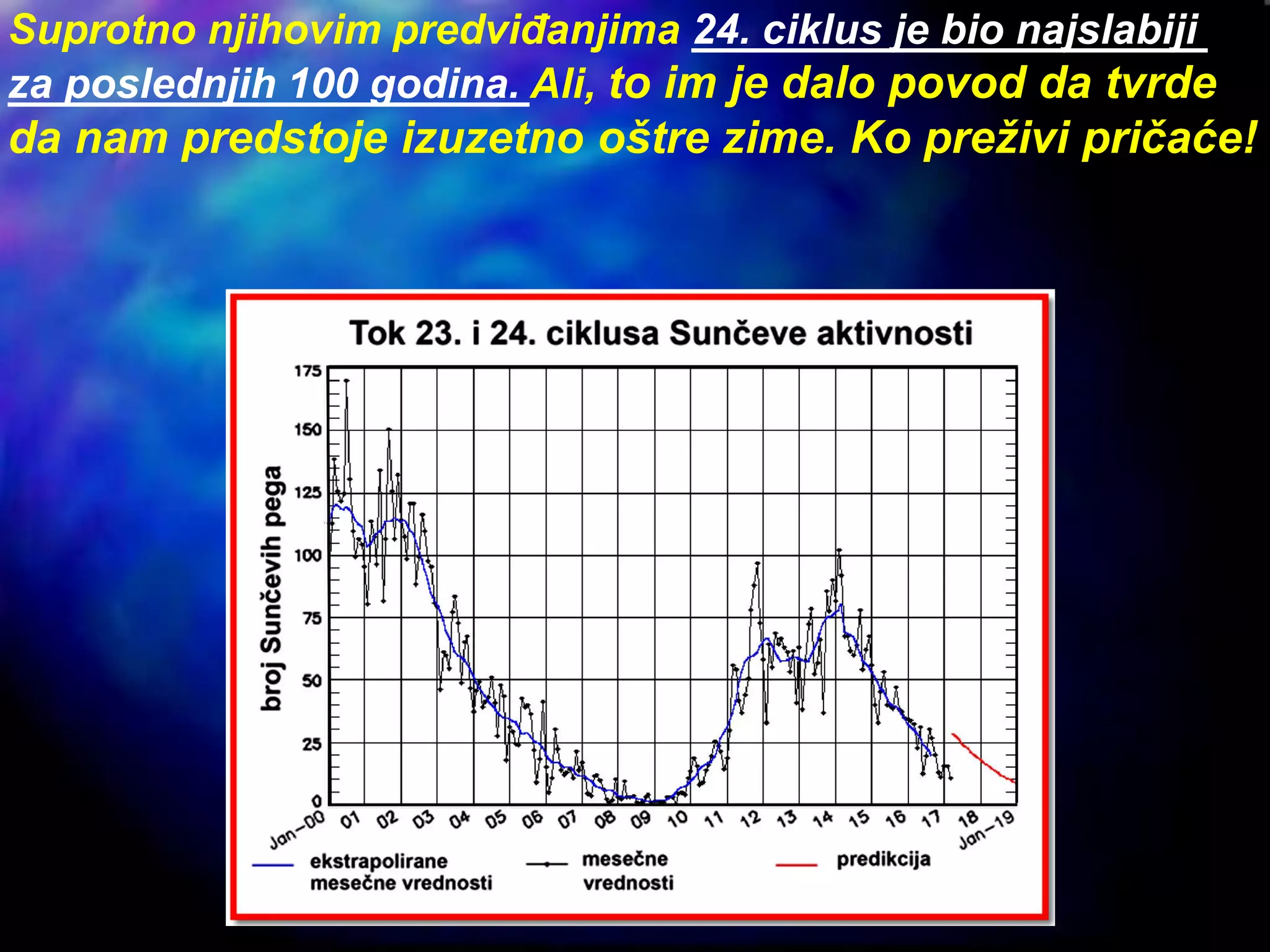 Suprotno njihovim predviđanjima 24. ciklus je bio najslabiji za poslednjih 100 godina. Ali, to im je dalo povod da tvrde da nam predstoje izuzetno oštre zime. Ko preživi pričaće!

Tok 23. i 24. ciklusa Sunčeve aktivnosti

broj Sunčevih pega

175
150
125
100
75
50
25
0

Jan–00 01 02 03 04 05 06 07 08 09 10 11 12 13 14 15 16 17 18 Jan–19

ekstrapolirane mesečne vrednosti
mesečne vrednosti
predikcija